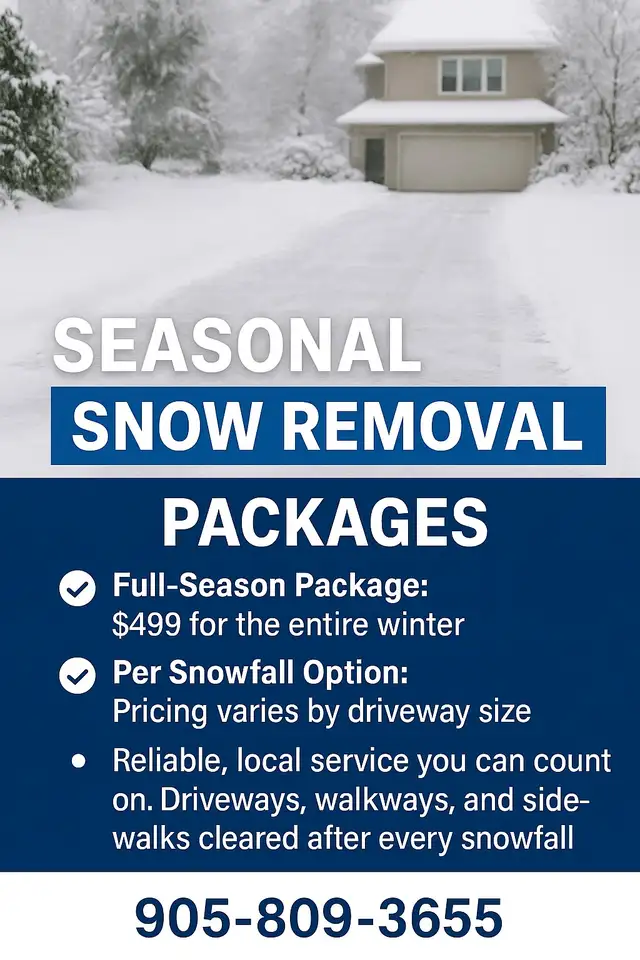 SEASONAL
SNOW REMOVAL
PACKAGES

Full-Season Package: $499 for the entire winter

Per Snowfall Option: Pricing varies by driveway size

• Reliable, local service you can count on. Driveways, walkways, and sidewalks cleared after every snowfall

905-809-3655